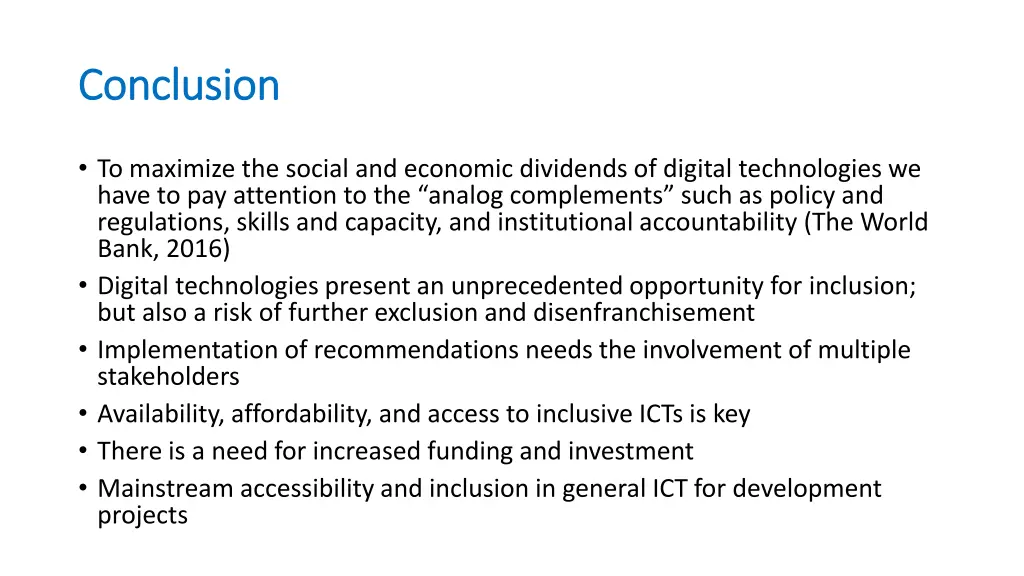 Conclusion

• To maximize the social and economic dividends of digital technologies we have to pay attention to the “analog complements” such as policy and regulations, skills and capacity, and institutional accountability (The World Bank, 2016)
• Digital technologies present an unprecedented opportunity for inclusion; but also a risk of further exclusion and disenfranchisement
• Implementation of recommendations needs the involvement of multiple stakeholders
• Availability, affordability, and access to inclusive ICTs is key
• There is a need for increased funding and investment
• Mainstream accessibility and inclusion in general ICT for development projects